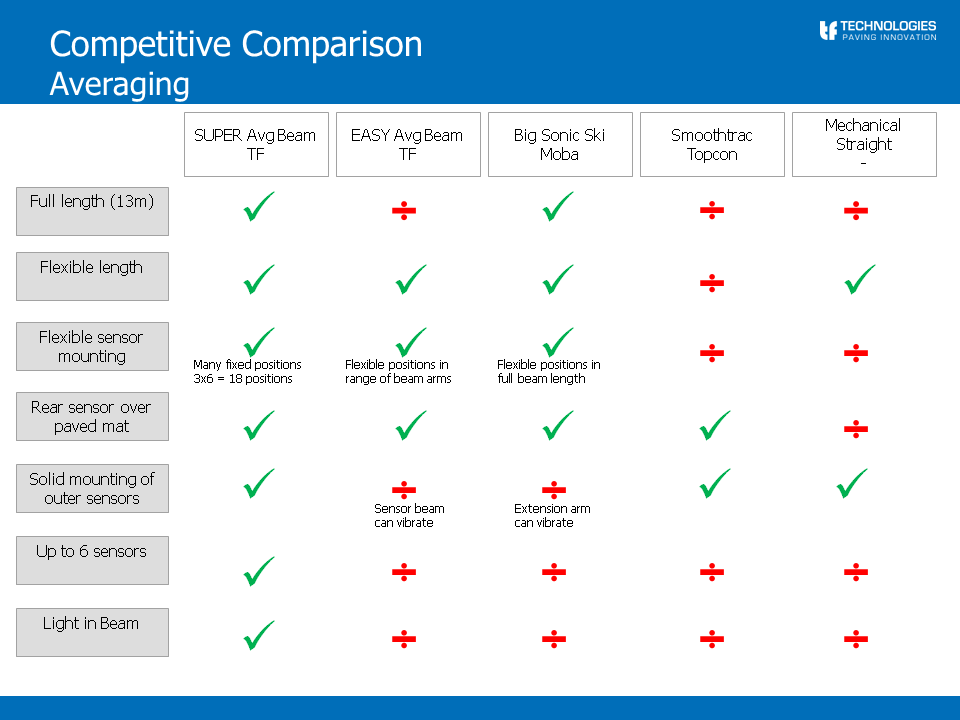 Competitive Comparison
Averaging

tf TECHNOLOGIES
PAVING INNOVATION

| | SUPER Avg Beam TF | EASY Avg Beam TF | Big Sonic Ski Moba | Smoothtrac Topcon | Mechanical Straight - |
|---|---|---|---|---|---|
| Full length (13m) | ✓ | ÷ | ✓ | ÷ | ÷ |
| Flexible length | ✓ | ✓ | ✓ | ÷ | ✓ |
| Flexible sensor mounting | ✓ Many fixed positions 3x6 = 18 positions | ✓ Flexible positions in range of beam arms | ✓ Flexible positions in full beam length | ÷ | ÷ |
| Rear sensor over paved mat | ✓ | ✓ | ✓ | ✓ | ÷ |
| Solid mounting of outer sensors | ✓ | ÷ Sensor beam can vibrate | ÷ Extension arm can vibrate | ✓ | ✓ |
| Up to 6 sensors | ✓ | ÷ | ÷ | ÷ | ÷ |
| Light in Beam | ✓ | ÷ | ÷ | ÷ | ÷ |